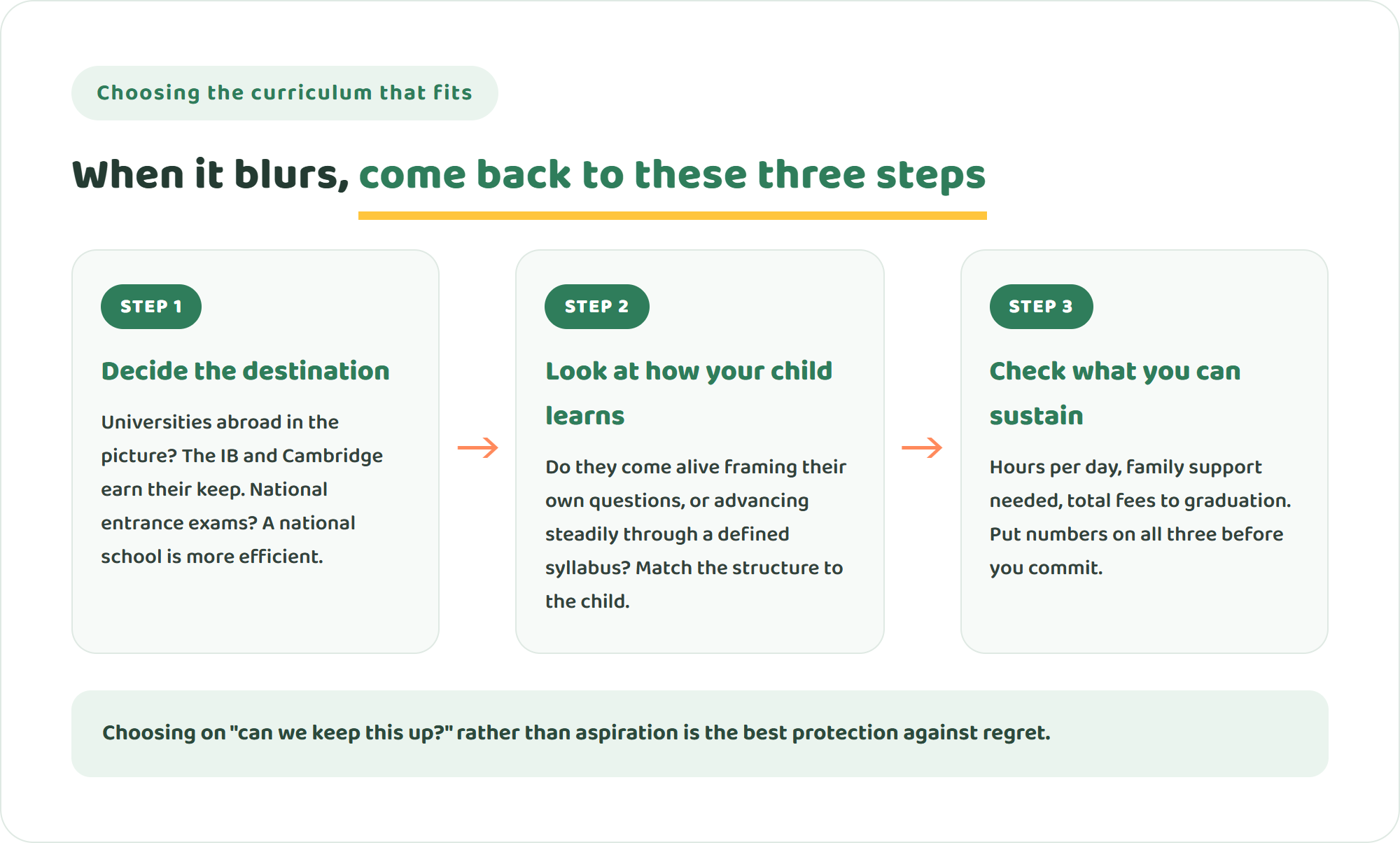 Choosing the curriculum that fits

When it blurs, come back to these three steps

STEP 1

Decide the destination

Universities abroad in the picture? The IB and Cambridge earn their keep. National entrance exams? A national school is more efficient.

STEP 2

Look at how your child learns

Do they come alive framing their own questions, or advancing steadily through a defined syllabus? Match the structure to the child.

STEP 3

Check what you can sustain

Hours per day, family support needed, total fees to graduation. Put numbers on all three before you commit.

Choosing on "can we keep this up?" rather than aspiration is the best protection against regret.